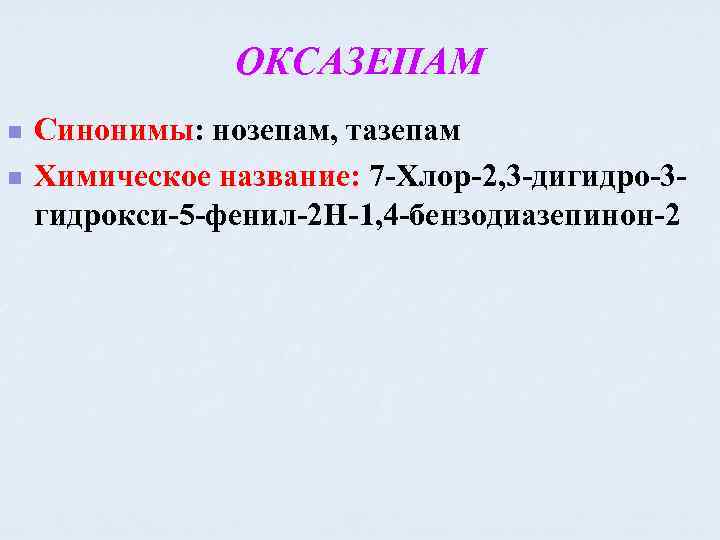 ОКСАЗЕПАМ

Синонимы: нозепам, тазепам

Химическое название: 7-Хлор-2,3-дигидро-3-гидрокси-5-фенил-2Н-1,4-бензодиазепинон-2